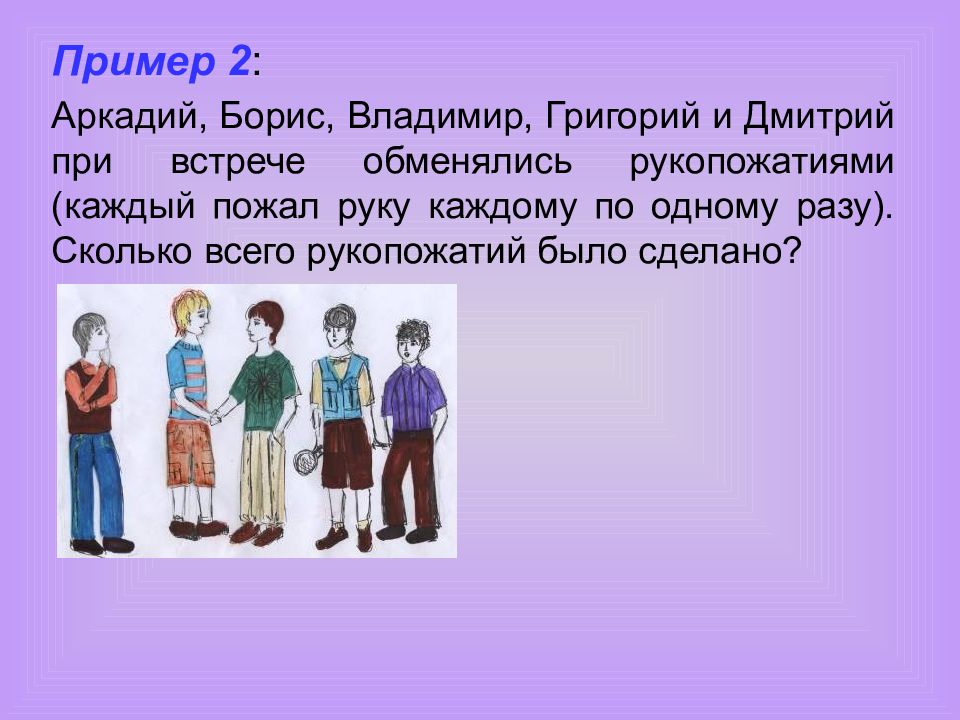 Пример 2:

Аркадий, Борис, Владимир, Григорий и Дмитрий при встрече обменялись рукопожатиями (каждый пожал руку каждому по одному разу). Сколько всего рукопожатий было сделано?